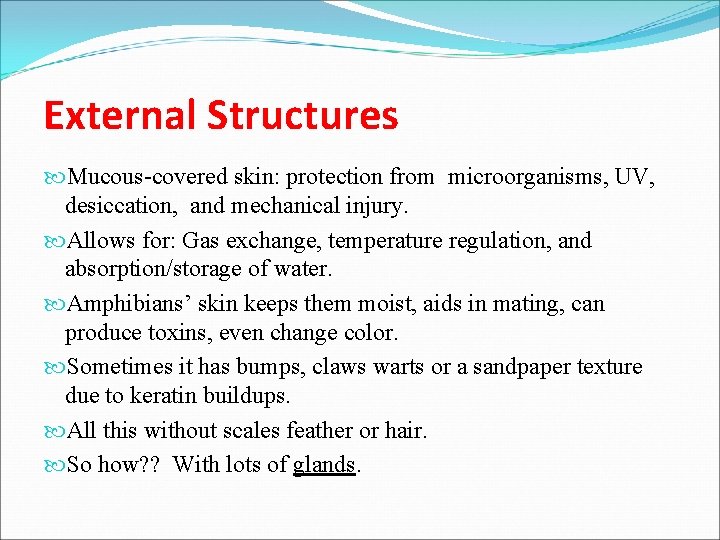 External Structures

Mucous-covered skin: protection from microorganisms, UV, desiccation, and mechanical injury.

Allows for: Gas exchange, temperature regulation, and absorption/storage of water.

Amphibians' skin keeps them moist, aids in mating, can produce toxins, even change color.

Sometimes it has bumps, claws warts or a sandpaper texture due to keratin buildups.

All this without scales feather or hair.

So how?? With lots of glands.